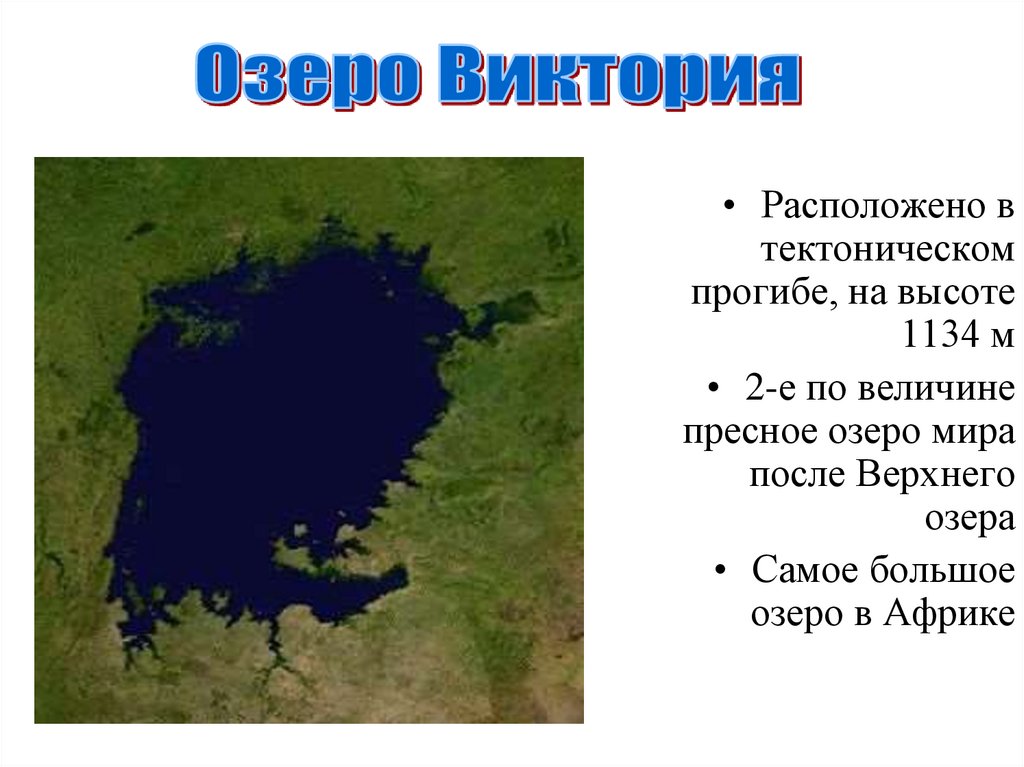 Озеро Виктория

• Расположено в тектоническом прогибе, на высоте 1134 м

• 2-е по величине пресное озеро мира после Верхнего озера

• Самое большое озеро в Африке